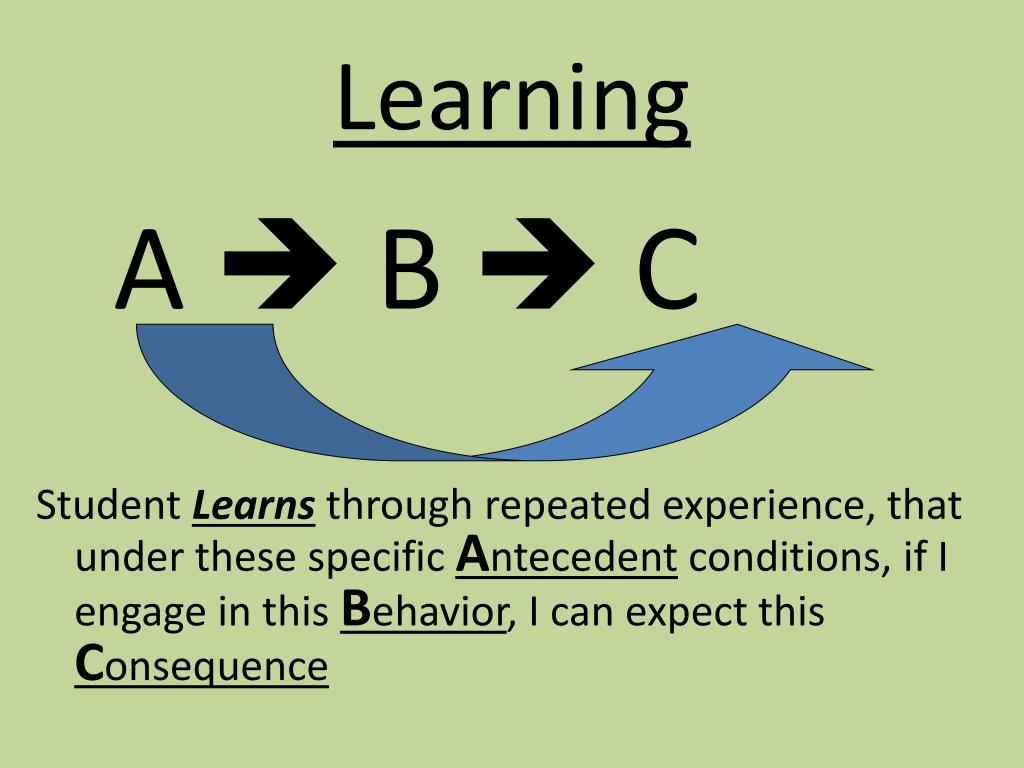 Learning

A → B → C

Student Learns through repeated experience, that under these specific Antecedent conditions, if I engage in this Behavior, I can expect this Consequence